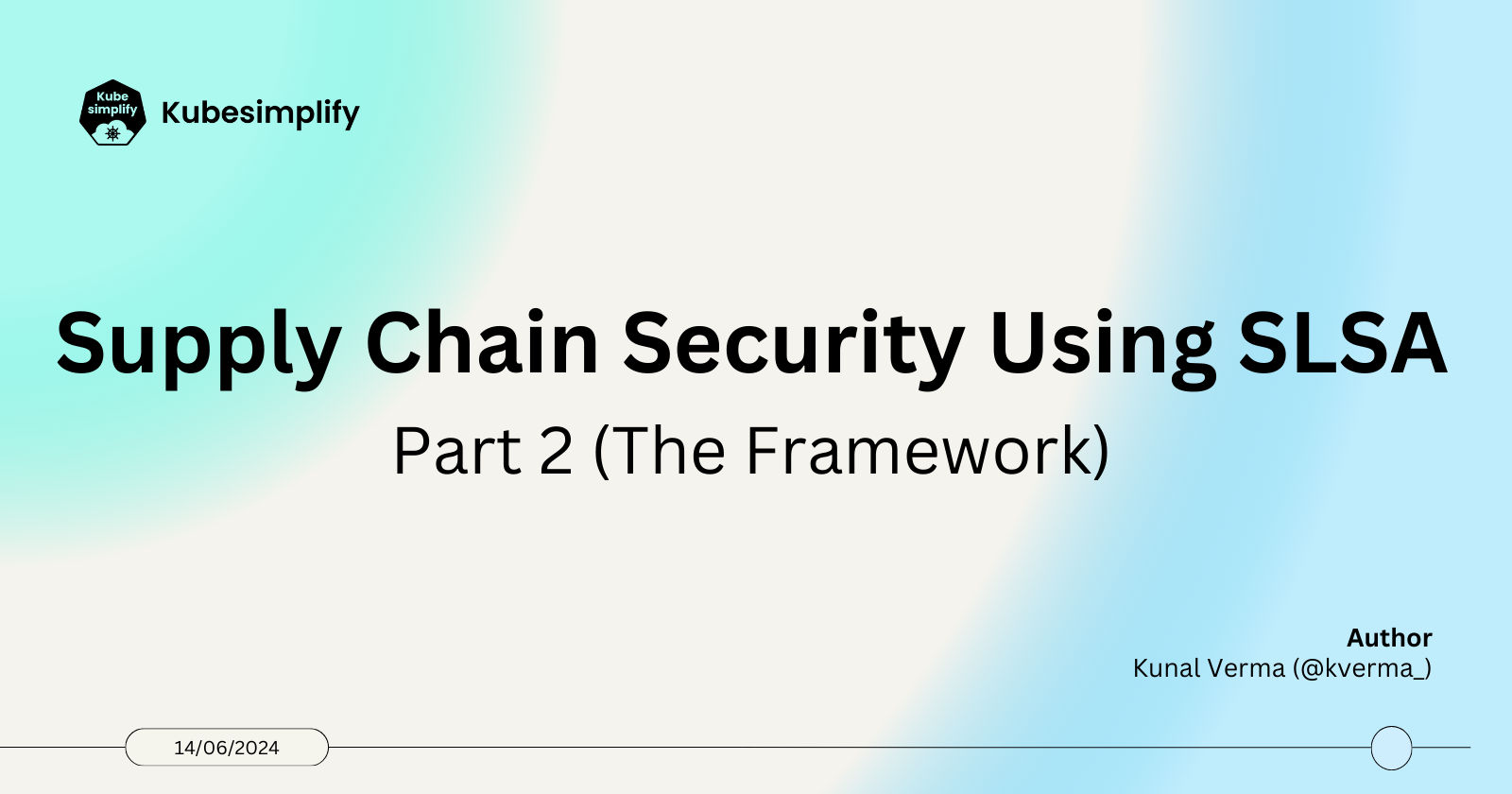 Kube simplify

Kubesimplify

Supply Chain Security Using SLSA

Part 2 (The Framework)

Author
Kunal Verma (@kverma_)

14/06/2024